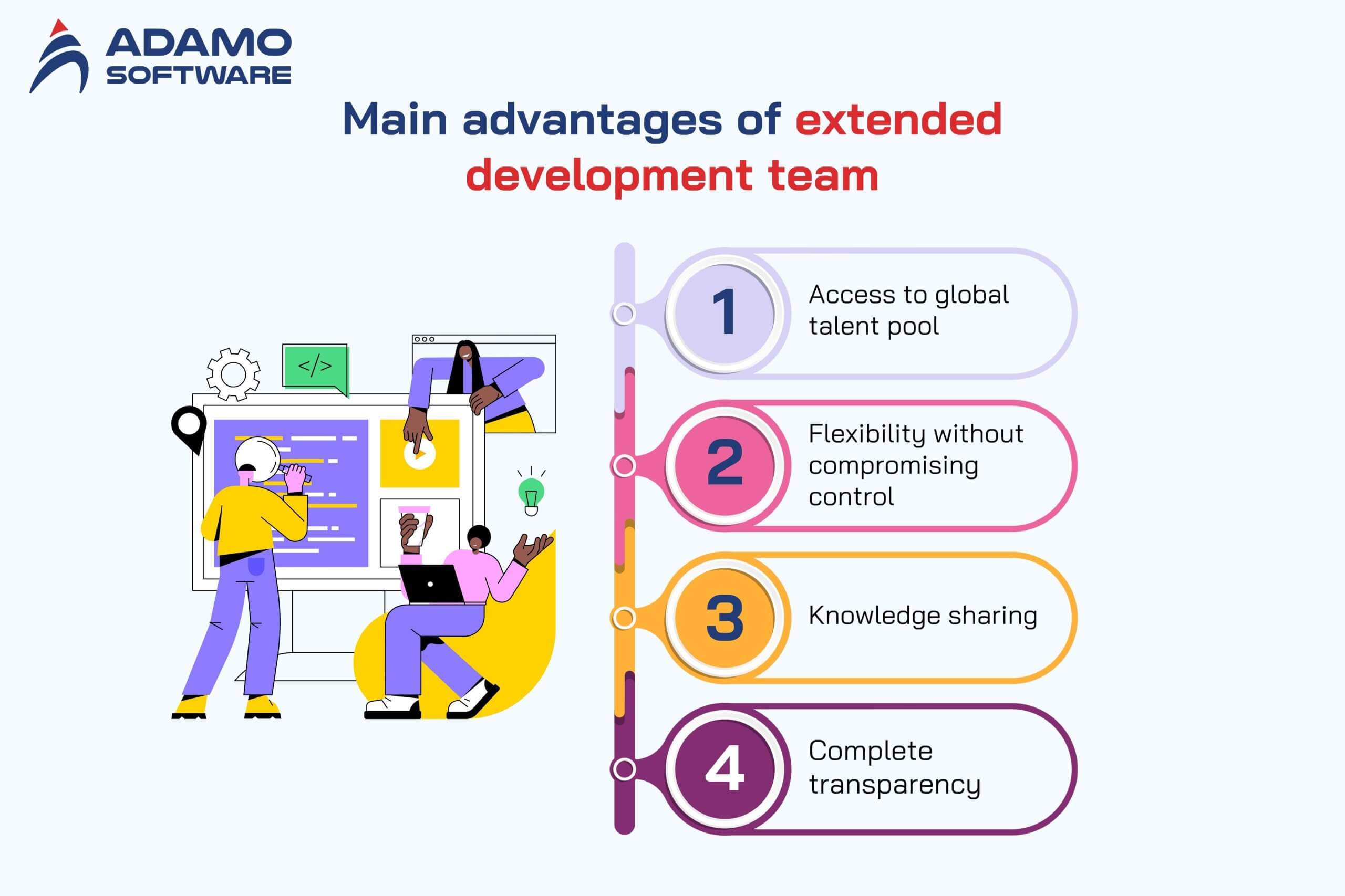 ADAMO SOFTWARE

Main advantages of extended development team

</>

1 Access to global talent pool

2 Flexibility without compromising control

3 Knowledge sharing

4 Complete transparency